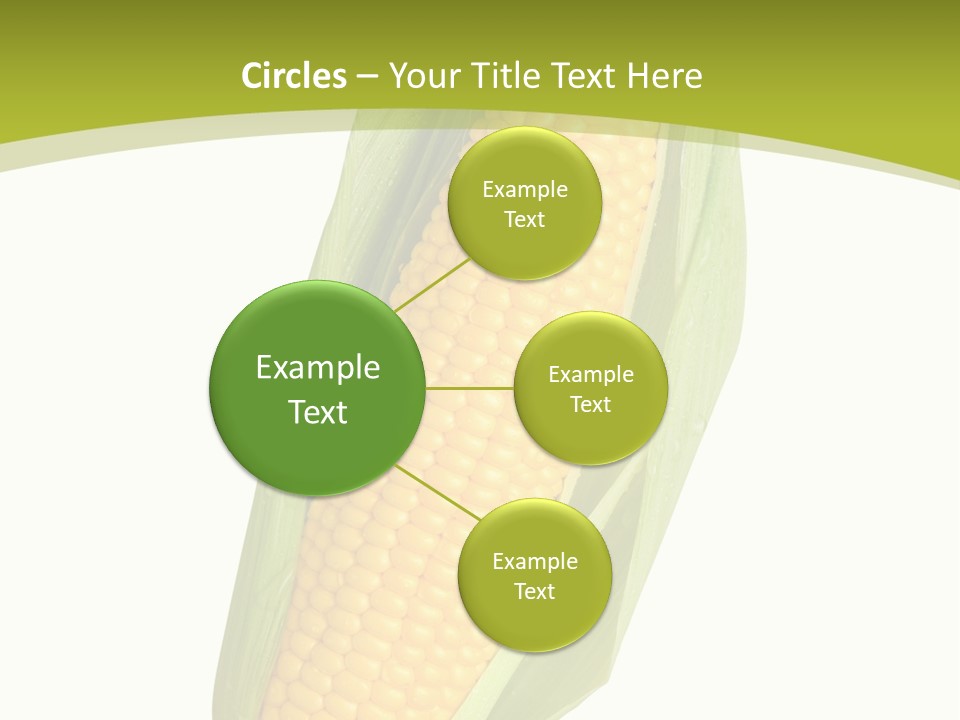 Circles – Your Title Text Here

Example Text

Example Text

Example Text

Example Text